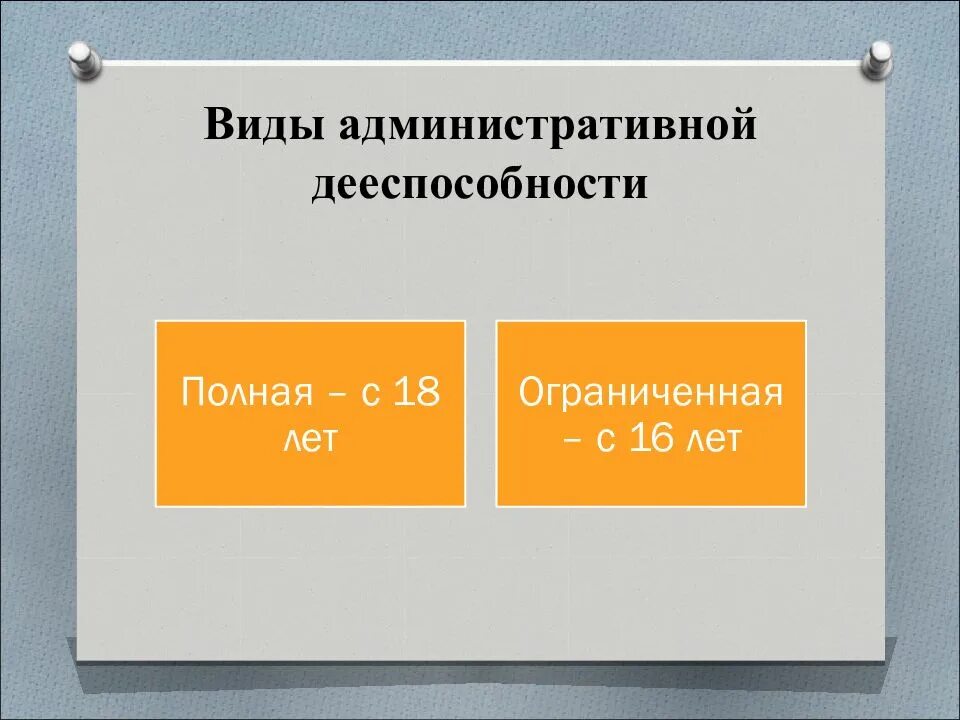 Виды административной дееспособности

Полная – с 18 лет

Ограниченная – с 16 лет